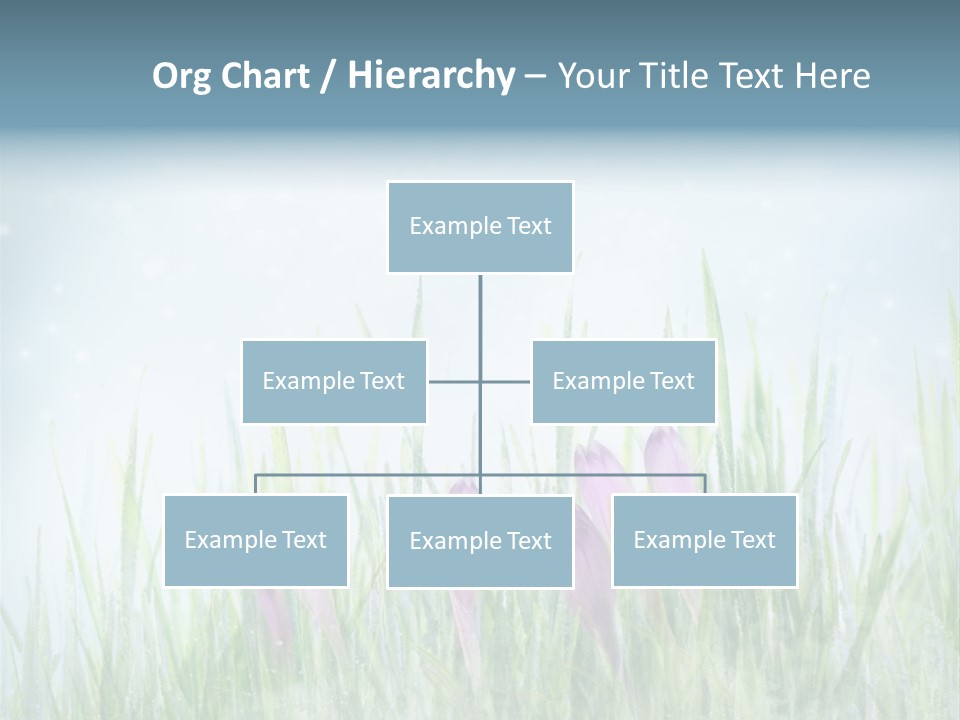 Org Chart / Hierarchy – Your Title Text Here

Example Text

Example Text

Example Text

Example Text

Example Text

Example Text